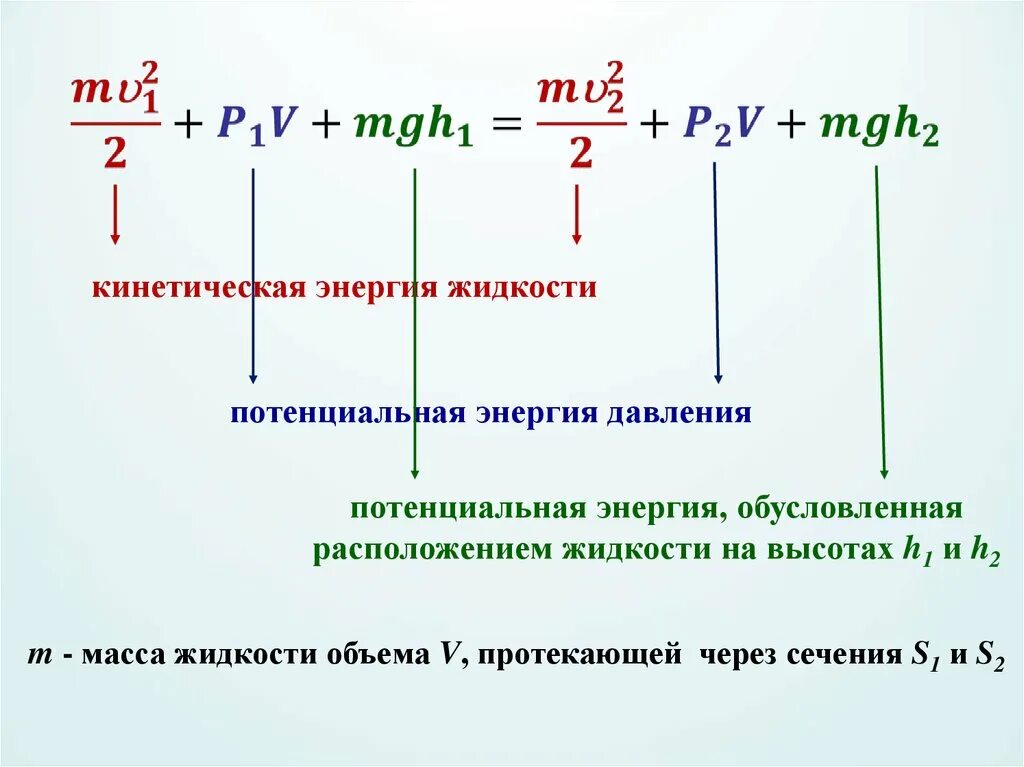 $\frac{m\upsilon_1^2}{2} + P_1V + mgh_1 = \frac{m\upsilon_2^2}{2} + P_2V + mgh_2$

кинетическая энергия жидкости

потенциальная энергия давления

потенциальная энергия, обусловленная расположением жидкости на высотах $h_1$ и $h_2$

$m$ - масса жидкости объема $V$, протекающей через сечения $S_1$ и $S_2$